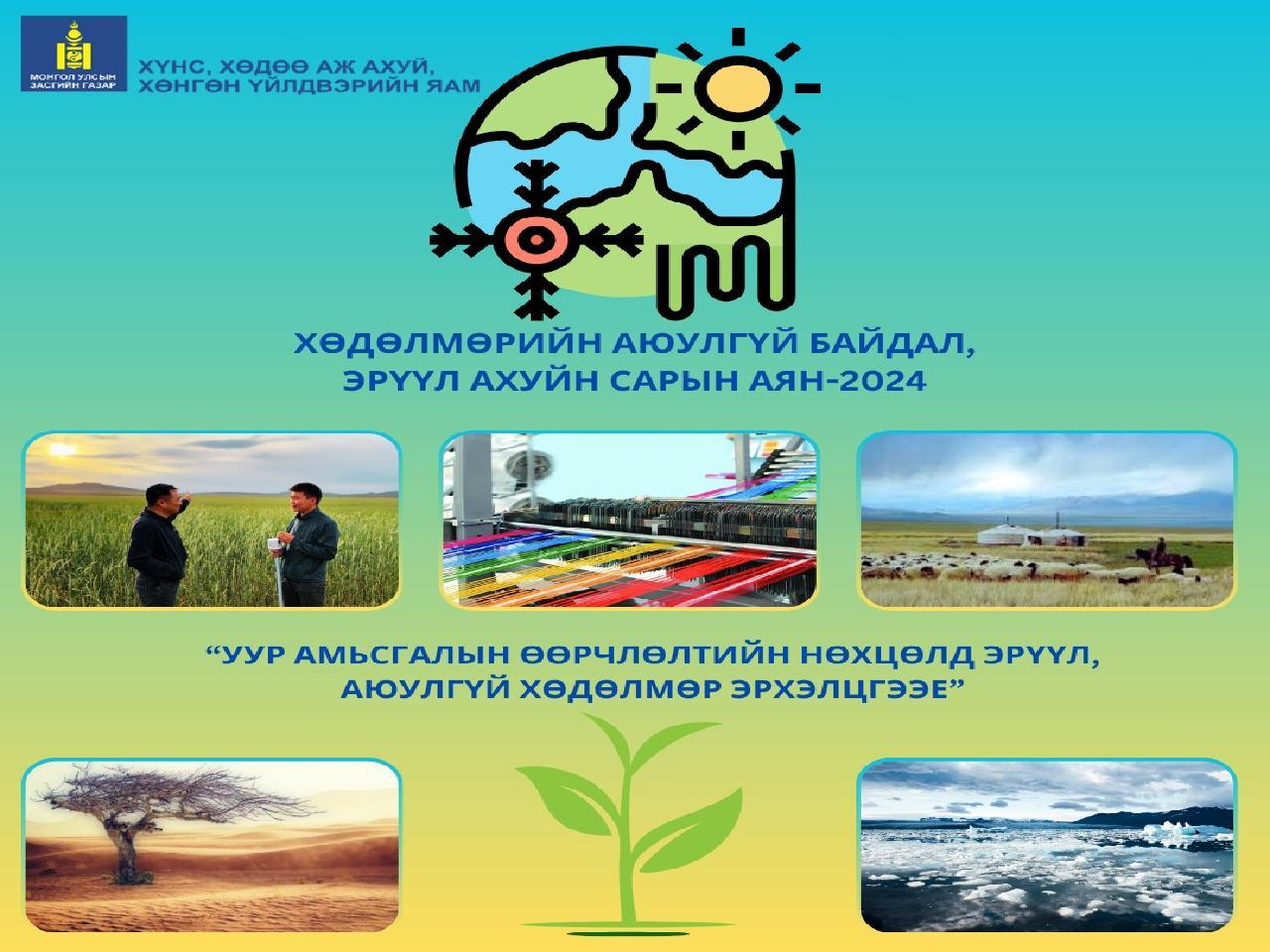 МОНГОЛ УЛСЫН ЗАСГИЙН ГАЗАР

ХҮНС, ХӨДӨӨ АЖ АХУЙ, ХӨНГӨН ҮЙЛДВЭРИЙН ЯАМ

ХӨДӨЛМӨРИЙН АЮУЛГҮЙ БАЙДАЛ, ЭРҮҮЛ АХУЙН САРЫН АЯН-2024

“УУР АМЬСГАЛЫН ӨӨРЧЛӨЛТИЙН НӨХЦӨЛД ЭРҮҮЛ, АЮУЛГҮЙ ХӨДӨЛМӨР ЭРХЭЛЦГЭЭЕ”